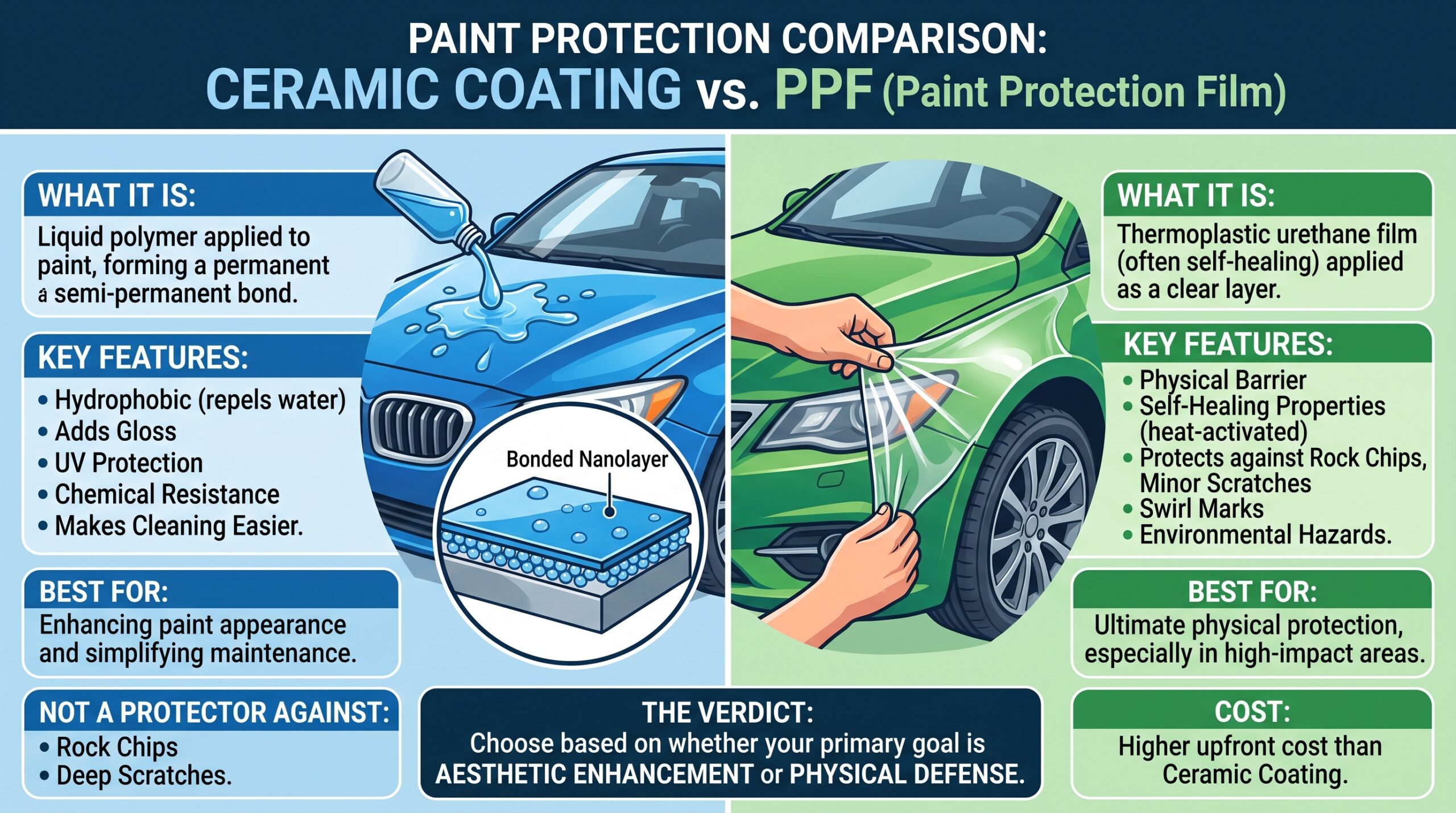 PAINT PROTECTION COMPARISON:
CERAMIC COATING vs. PPF (Paint Protection Film)

WHAT IT IS:
Liquid polymer applied to paint, forming a permanent á semi-permanent bond.

KEY FEATURES:
• Hydrophobic (repels water)
• Adds Gloss
• UV Protection
• Chemical Resistance
• Makes Cleaning Easier.

BEST FOR:
Enhancing paint appearance and simplifying maintenance.

NOT A PROTECTOR AGAINST:
• Rock Chips
• Deep Scratches.

Bonded Nanolayer

WHAT IT IS:
Thermoplastic urethane film (often self-healing) applied as a clear layer.

KEY FEATURES:
• Physical Barrier
• Self-Healing Properties (heat-activated)
• Protects against Rock Chips, Minor Scratches
• Swirl Marks
• Environmental Hazards.

BEST FOR:
Ultimate physical protection, especially in high-impact areas.

COST:
Higher upfront cost than Ceramic Coating.

THE VERDICT:
Choose based on whether your primary goal is AESTHETIC ENHANCEMENT or PHYSICAL DEFENSE.